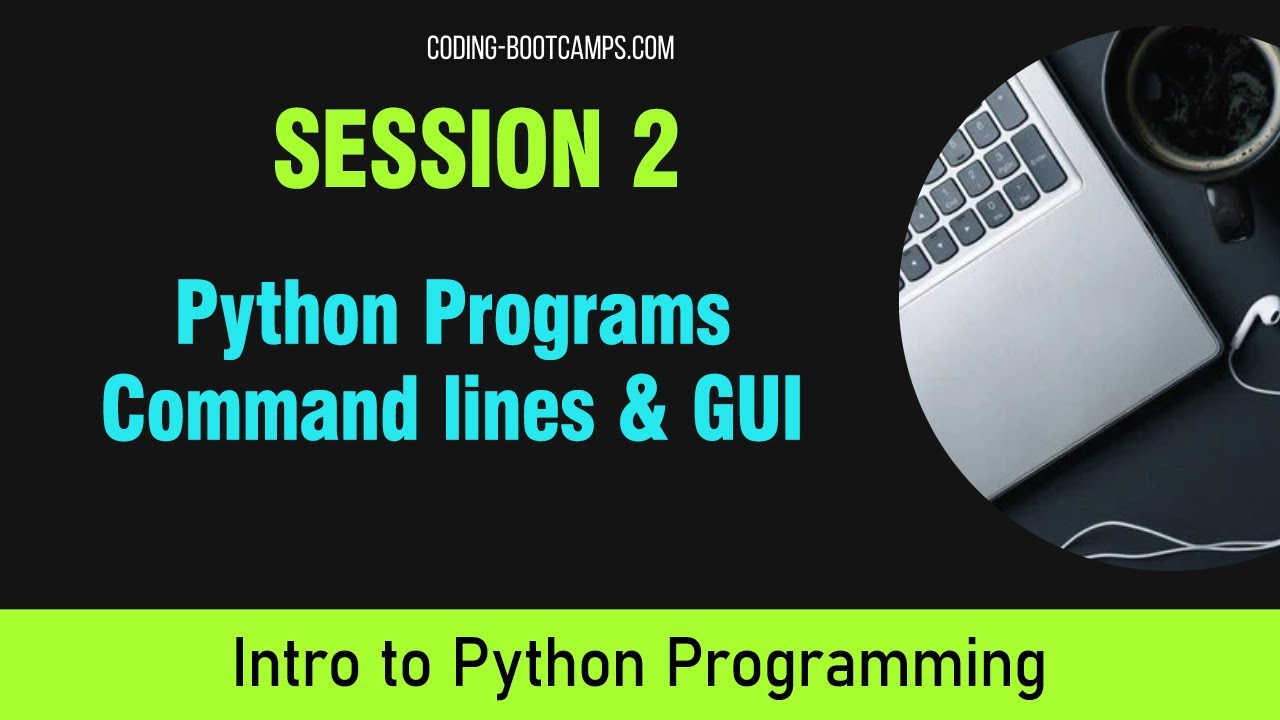 CODING-BOOTCAMPS.COM

SESSION 2

Python Programs
Command lines & GUI

Intro to Python Programming